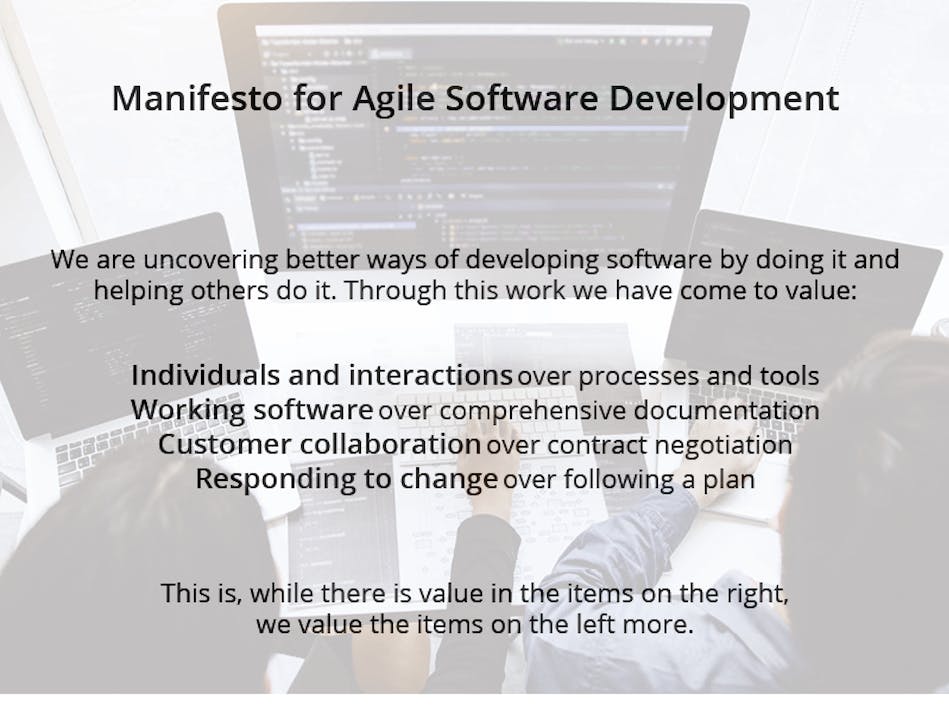 Manifesto for Agile Software Development

We are uncovering better ways of developing software by doing it and helping others do it. Through this work we have come to value:

Individuals and interactions over processes and tools
Working software over comprehensive documentation
Customer collaboration over contract negotiation
Responding to change over following a plan

This is, while there is value in the items on the right, we value the items on the left more.